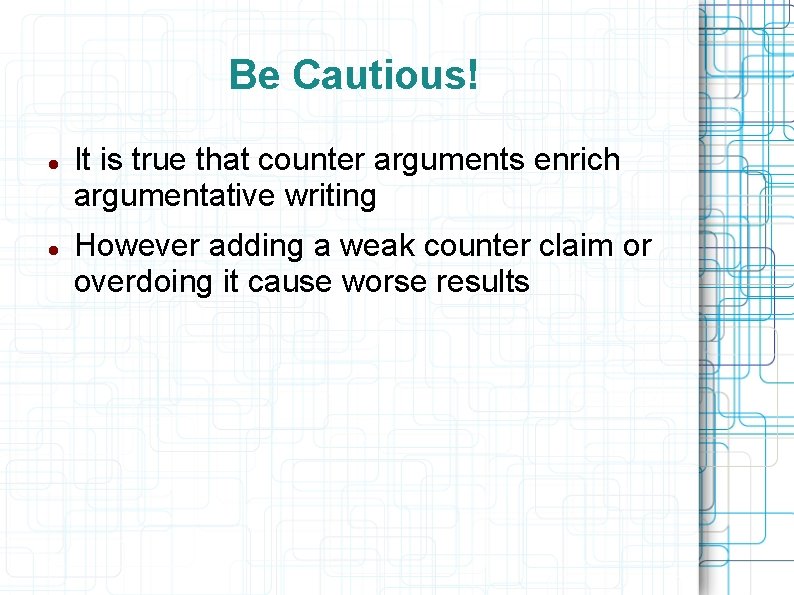 Be Cautious!

- It is true that counter arguments enrich argumentative writing
- However adding a weak counter claim or overdoing it cause worse results